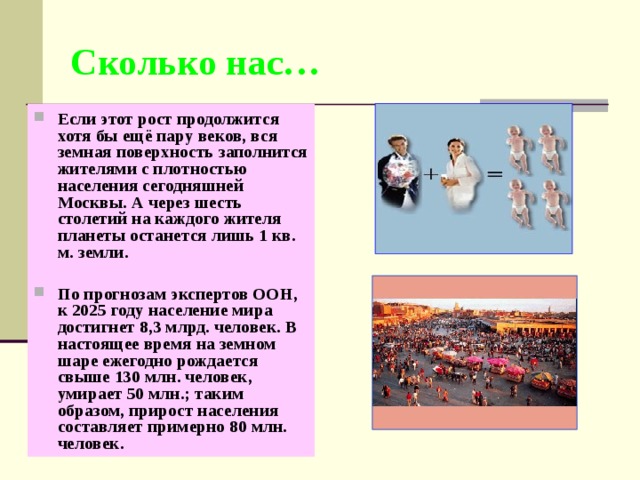 Сколько нас…

Если этот рост продолжится хотя бы ещё пару веков, вся земная поверхность заполнится жителями с плотностью населения сегодняшней Москвы. А через шесть столетий на каждого жителя планеты останется лишь 1 кв. м. земли.

По прогнозам экспертов ООН, к 2025 году население мира достигнет 8,3 млрд. человек. В настоящее время на земном шаре ежегодно рождается свыше 130 млн. человек, умирает 50 млн.; таким образом, прирост населения составляет примерно 80 млн. человек.

+ =